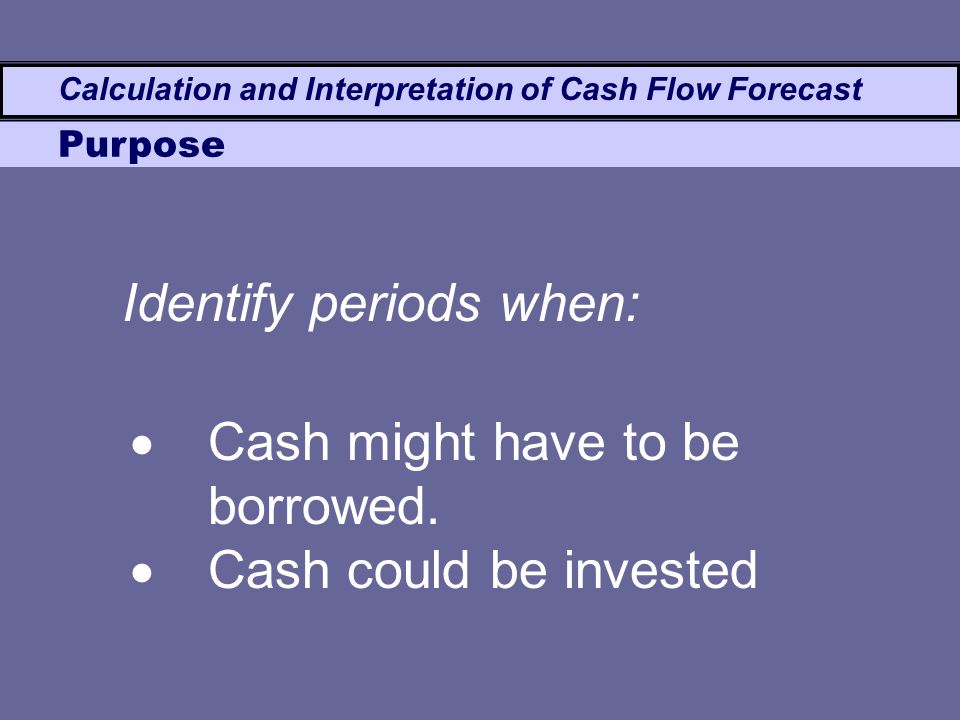 Calculation and Interpretation of Cash Flow Forecast

Purpose

Identify periods when:

• Cash might have to be borrowed.
• Cash could be invested